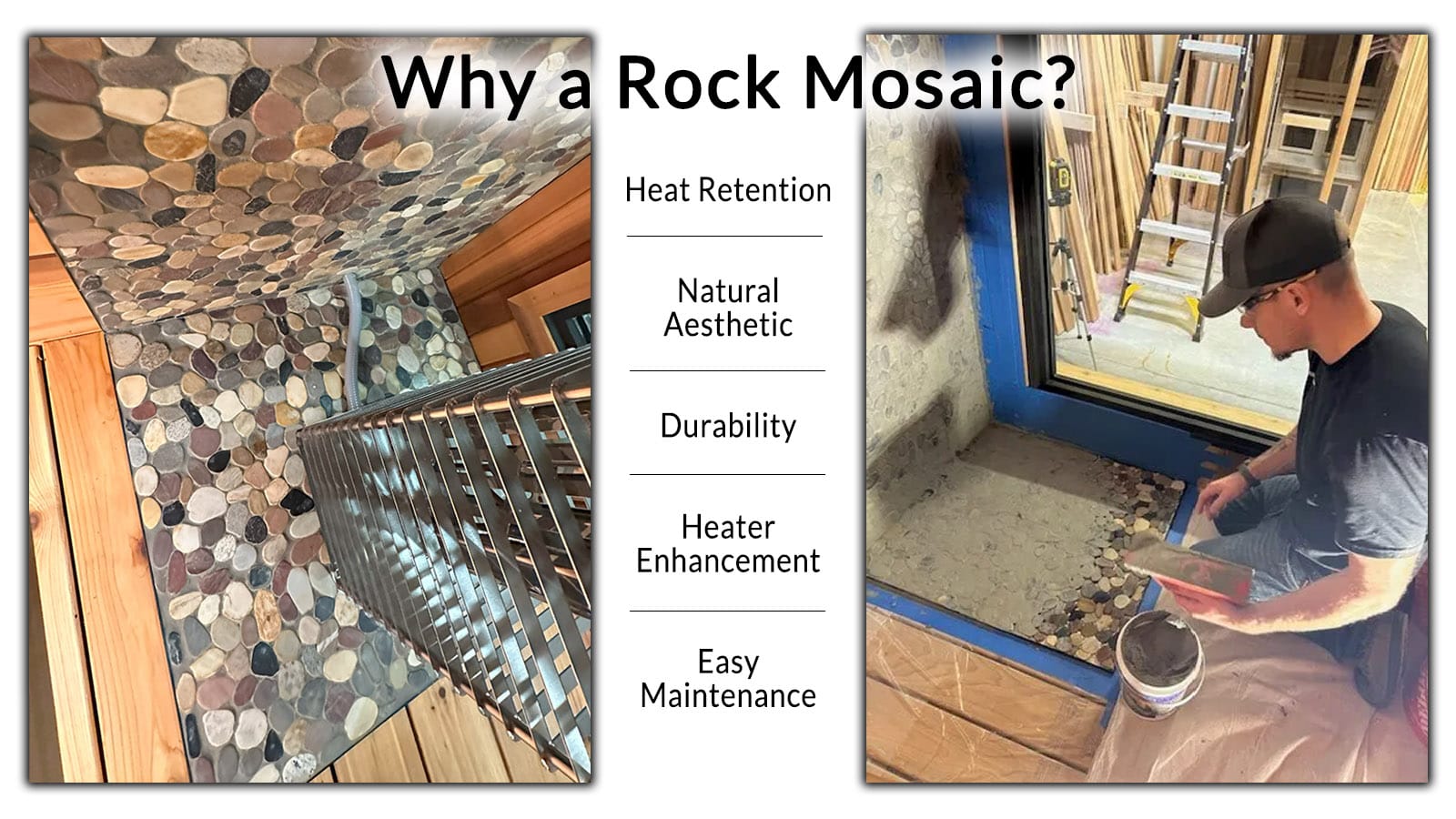 Why a Rock Mosaic?

Heat Retention

Natural Aesthetic

Durability

Heater Enhancement

Easy Maintenance